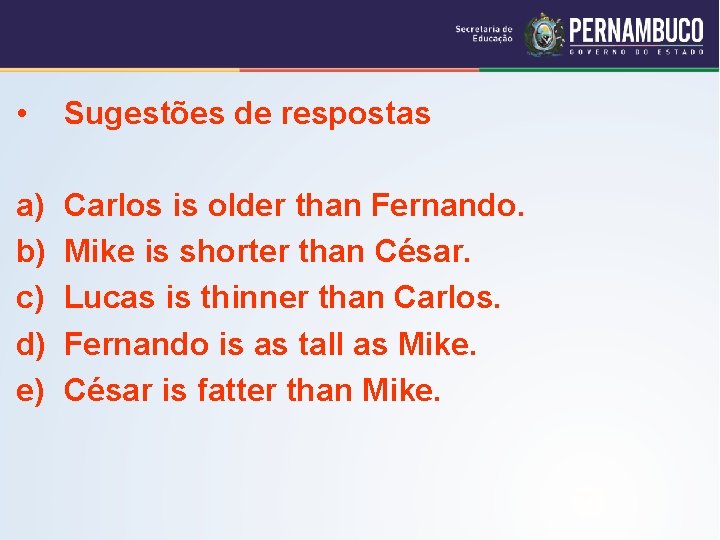 Secretaria de Educação PERNAMBUCO GOVERNO DO ESTADO

• Sugestões de respostas

a) Carlos is older than Fernando.
b) Mike is shorter than César.
c) Lucas is thinner than Carlos.
d) Fernando is as tall as Mike.
e) César is fatter than Mike.